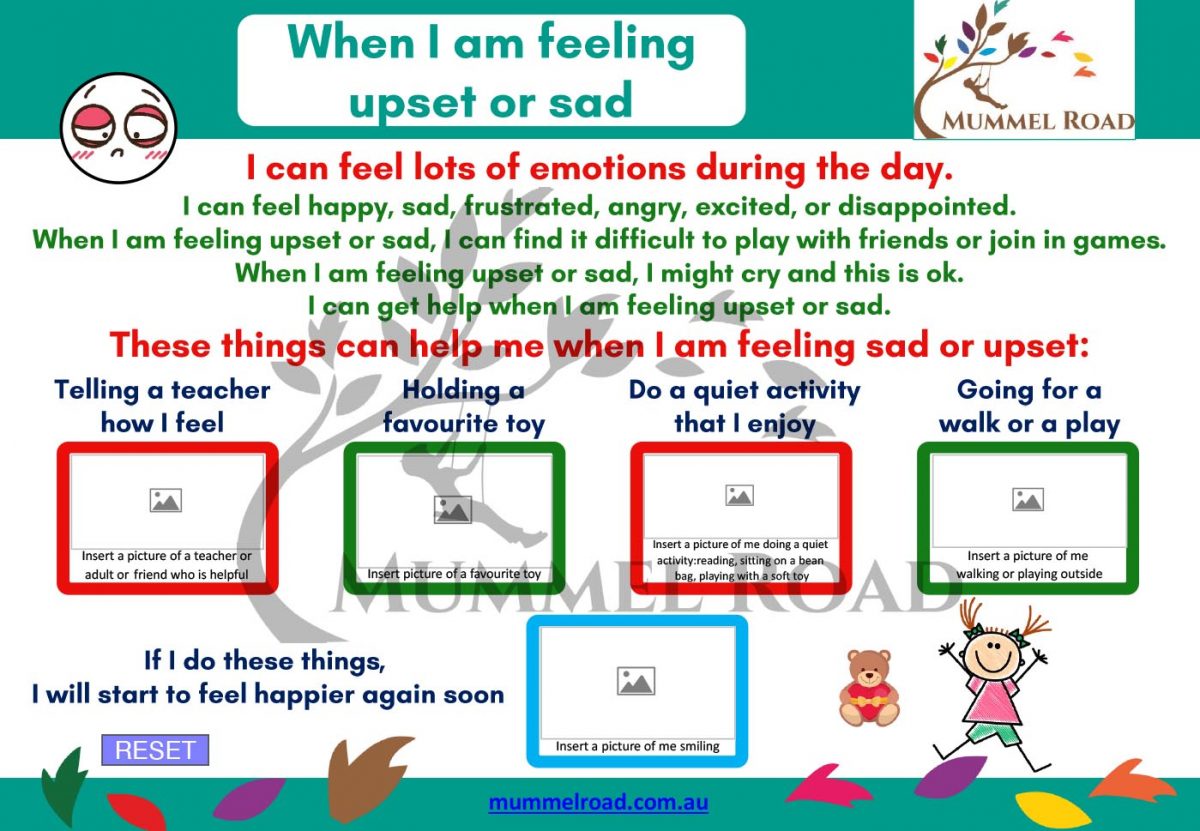 When I am feeling upset or sad

MUMMEL ROAD

I can feel lots of emotions during the day.

I can feel happy, sad, frustrated, angry, excited, or disappointed.
When I am feeling upset or sad, I can find it difficult to play with friends or join in games.
When I am feeling upset or sad, I might cry and this is ok.
I can get help when I am feeling upset or sad.

These things can help me when I am feeling sad or upset:

Telling a teacher how I feel

Insert a picture of a teacher or adult or friend who is helpful

Holding a favourite toy

Insert picture of a favourite toy

Do a quiet activity that I enjoy

Insert a picture of me doing a quiet activity:reading, sitting on a bean bag, playing with a soft toy

Going for a walk or a play

Insert a picture of me walking or playing outside

MUMMEL ROAD

If I do these things, I will start to feel happier again soon

Insert a picture of me smiling

RESET

mummelroad.com.au